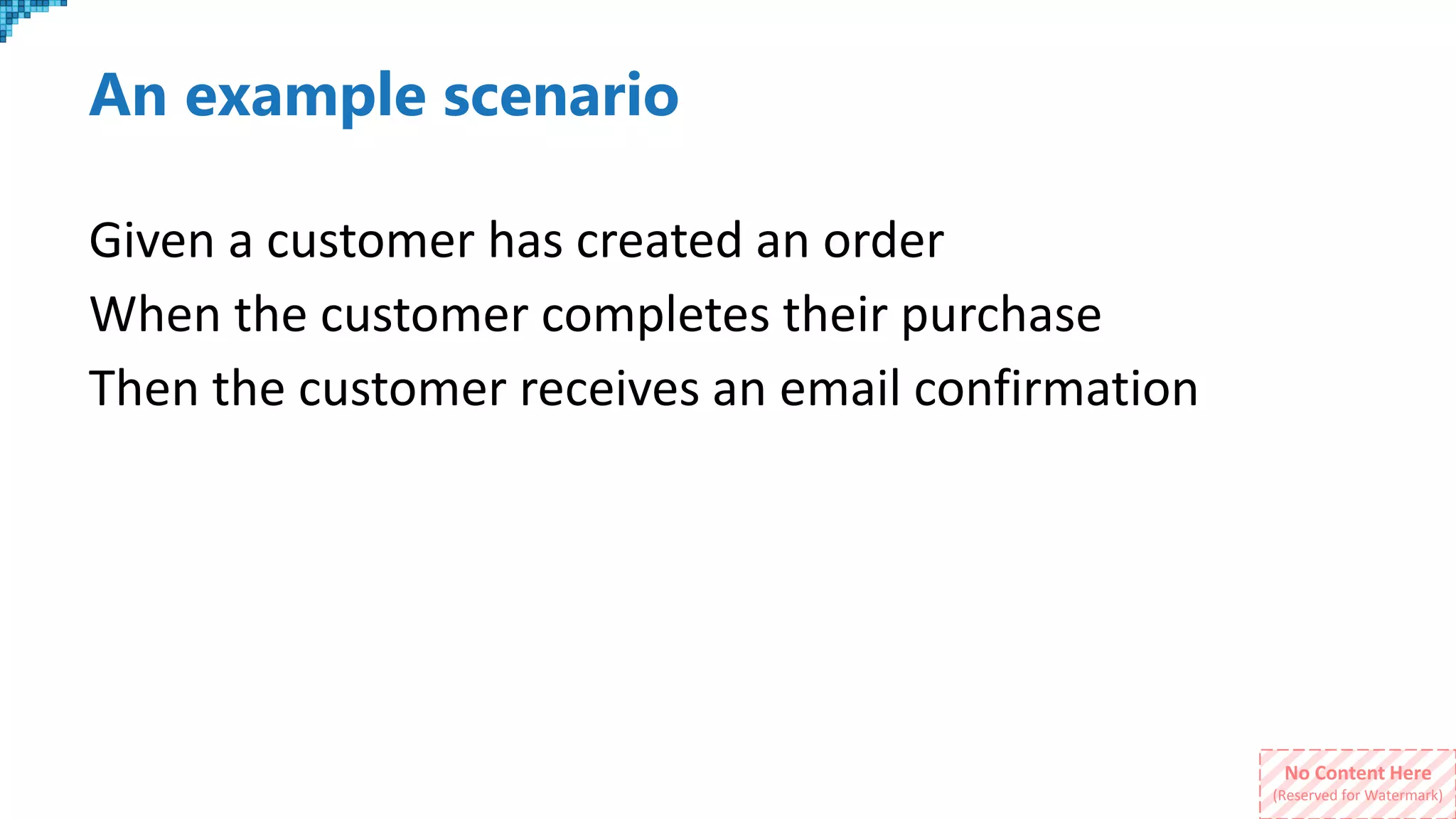 An example scenario

Given a customer has created an order
When the customer completes their purchase
Then the customer receives an email confirmation

No Content Here
(Reserved for Watermark)